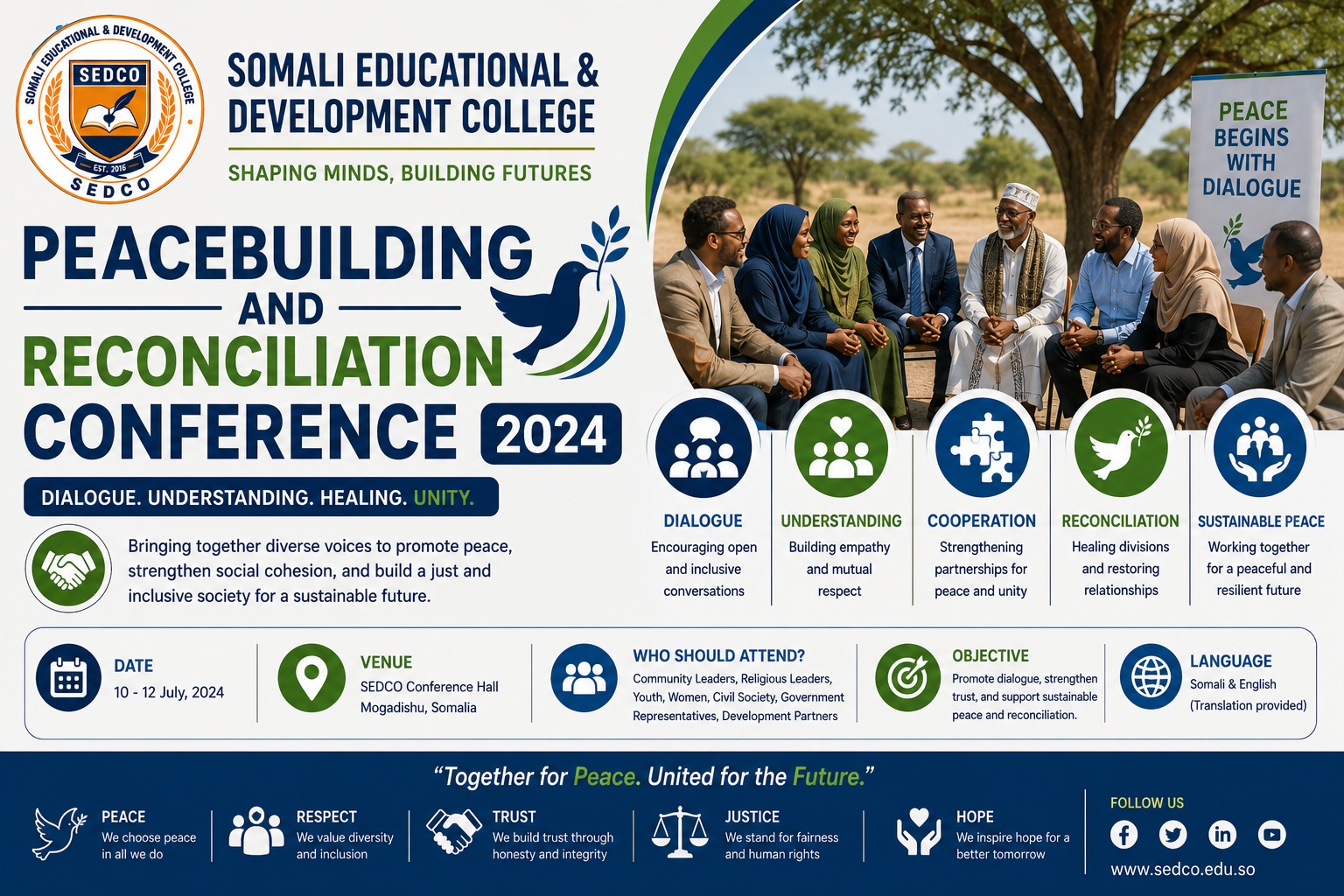 SOMALI EDUCATIONAL & DEVELOPMENT COLLEGE
SEDCO
EST. 2016
SEDCO

SOMALI EDUCATIONAL & DEVELOPMENT COLLEGE

SHAPING MINDS, BUILDING FUTURES

PEACEBUILDING AND RECONCILIATION CONFERENCE 2024

DIALOGUE. UNDERSTANDING. HEALING. UNITY.

Bringing together diverse voices to promote peace, strengthen social cohesion, and build a just and inclusive society for a sustainable future.

PEACE BEGINS WITH DIALOGUE

DIALOGUE
Encouraging open and inclusive conversations

UNDERSTANDING
Building empathy and mutual respect

COOPERATION
Strengthening partnerships for peace and unity

RECONCILIATION
Healing divisions and restoring relationships

SUSTAINABLE PEACE
Working together for a peaceful and resilient future

DATE
10 - 12 July, 2024

VENUE
SEDCO Conference Hall
Mogadishu, Somalia

WHO SHOULD ATTEND?
Community Leaders, Religious Leaders, Youth, Women, Civil Society, Government Representatives, Development Partners

OBJECTIVE
Promote dialogue, strengthen trust, and support sustainable peace and reconciliation.

LANGUAGE
Somali & English
(Translation provided)

“Together for Peace. United for the Future.”

PEACE
We choose peace in all we do

RESPECT
We value diversity and inclusion

TRUST
We build trust through honesty and integrity

JUSTICE
We stand for fairness and human rights

HOPE
We inspire hope for a better tomorrow

FOLLOW US

www.sedco.edu.so